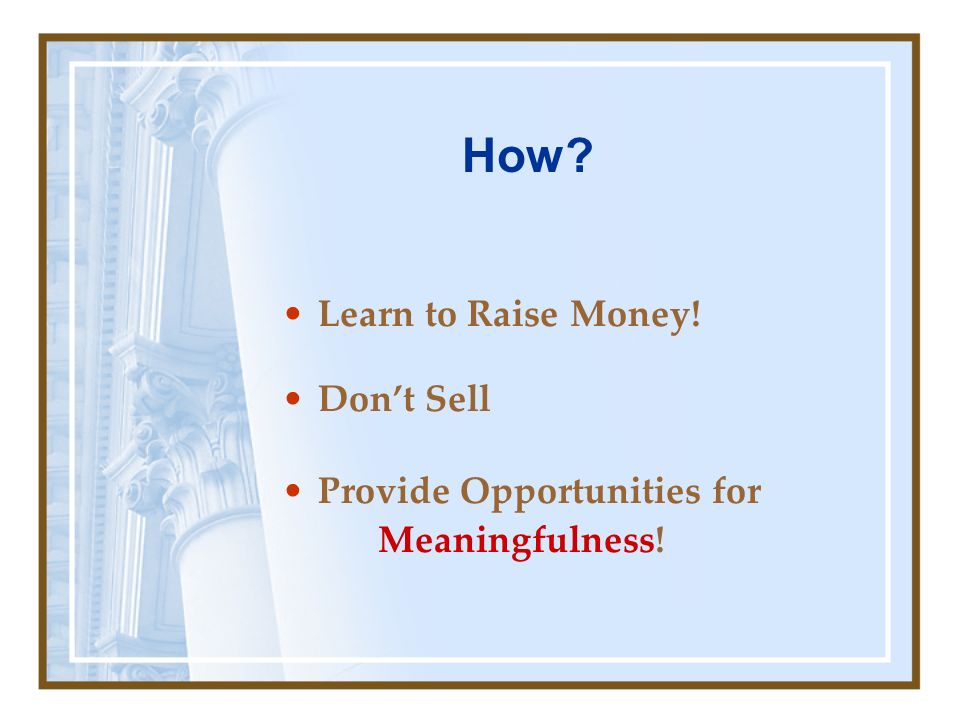 How?

• Learn to Raise Money!

• Don't Sell

• Provide Opportunities for Meaningfulness!